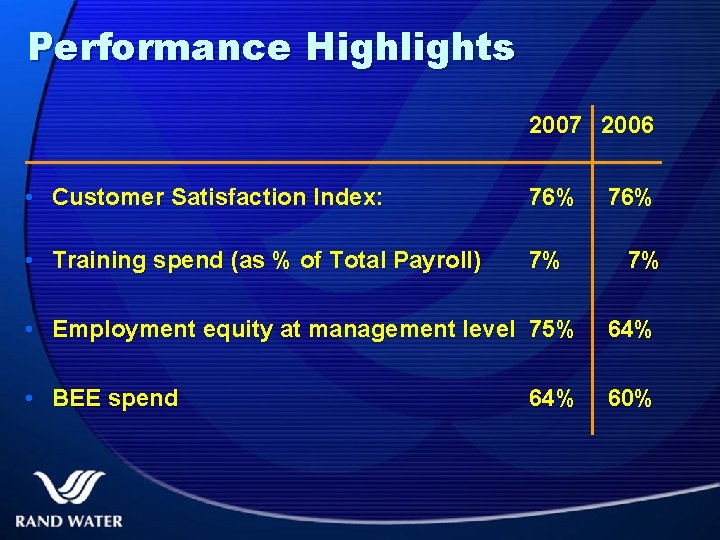 Performance Highlights

| | 2007 | 2006 |
|---|---|---|
| • Customer Satisfaction Index: | 76% | 76% |
| • Training spend (as % of Total Payroll) | 7% | 7% |
| • Employment equity at management level | 75% | 64% |
| • BEE spend | 64% | 60% |

RAND WATER